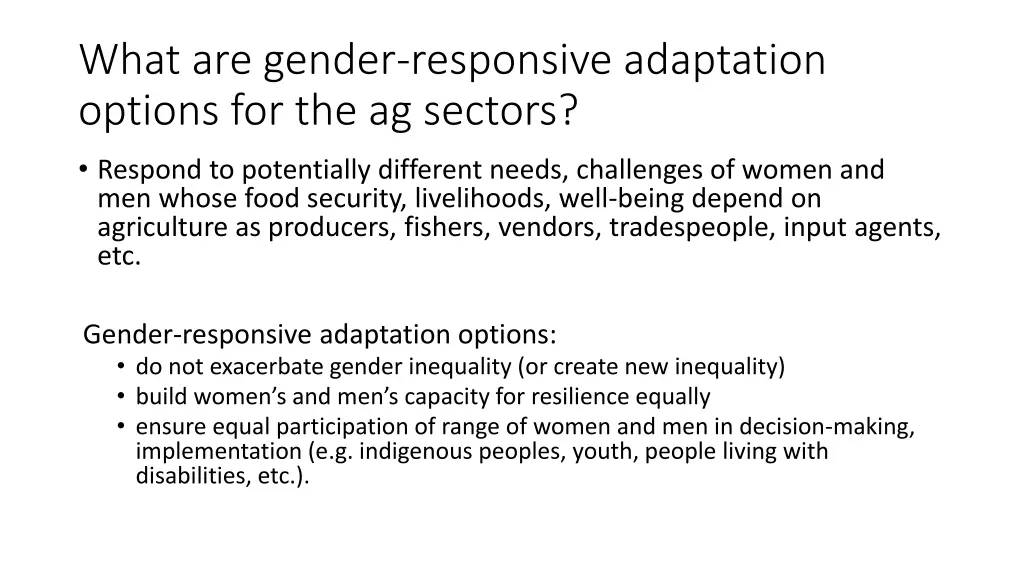 What are gender-responsive adaptation options for the ag sectors?

• Respond to potentially different needs, challenges of women and men whose food security, livelihoods, well-being depend on agriculture as producers, fishers, vendors, tradespeople, input agents, etc.

Gender-responsive adaptation options:
• do not exacerbate gender inequality (or create new inequality)
• build women's and men's capacity for resilience equally
• ensure equal participation of range of women and men in decision-making, implementation (e.g. indigenous peoples, youth, people living with disabilities, etc.).